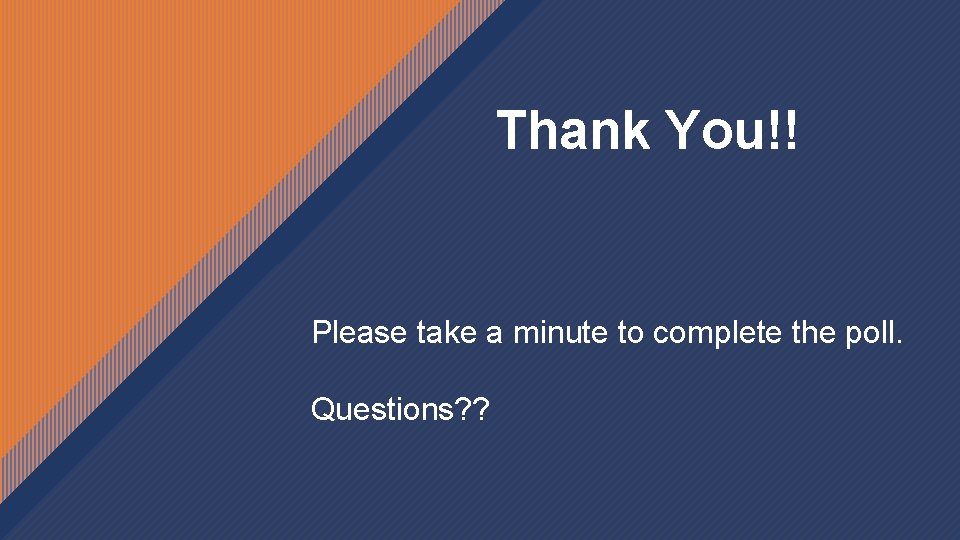 Thank You!!

Please take a minute to complete the poll.

Questions??